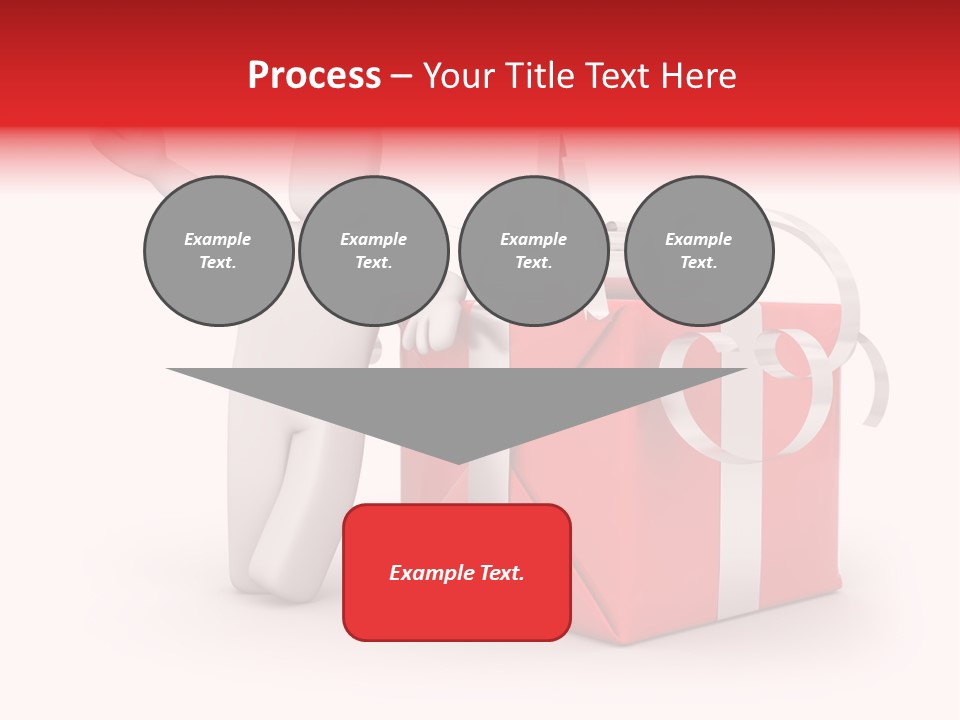 Process – Your Title Text Here

Example Text.

Example Text.

Example Text.

Example Text.

Example Text.